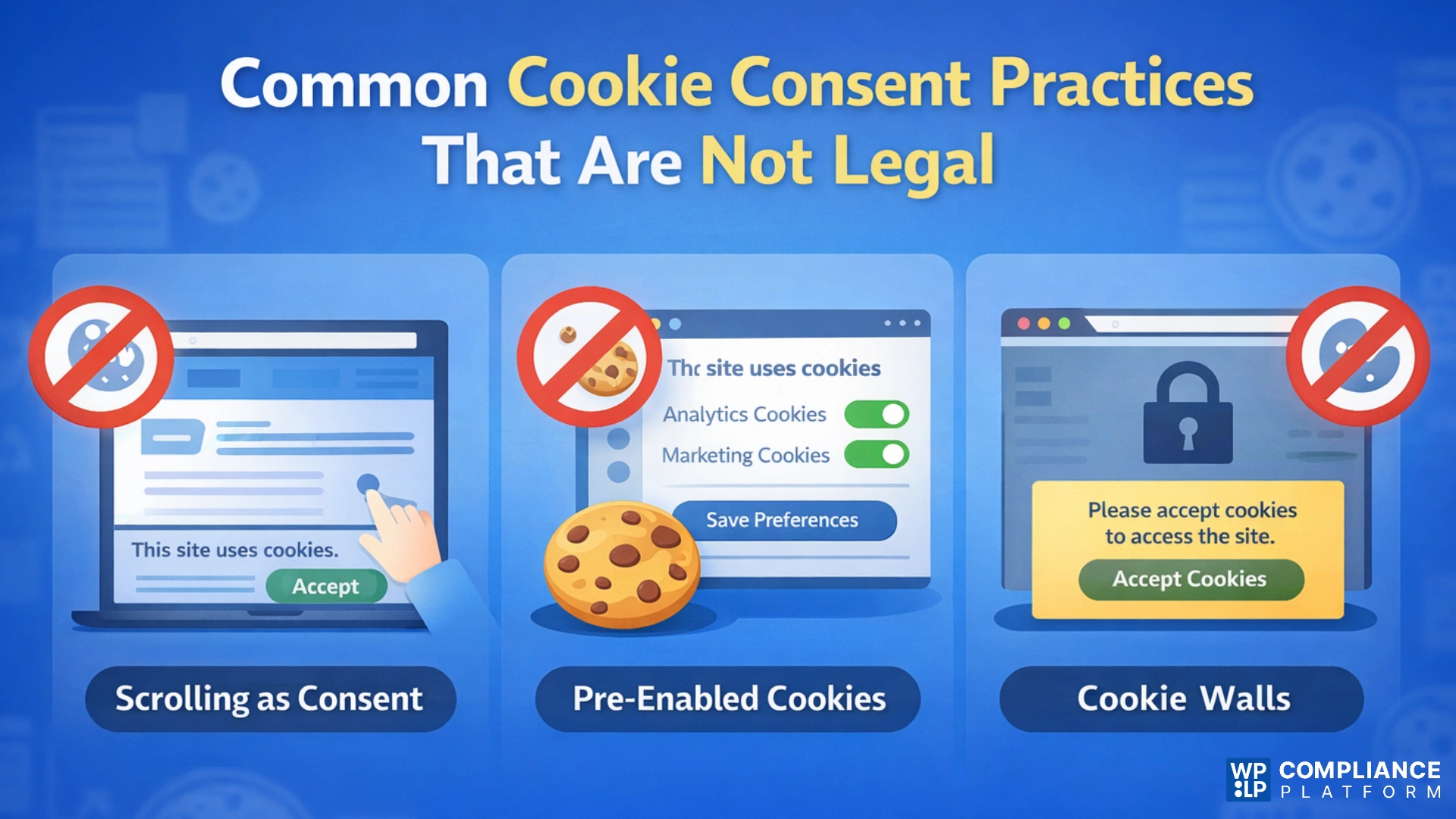 Common Cookie Consent Practices That Are Not Legal

This site uses cookies.

Accept

Scrolling as Consent

Thc site uses cookies

Analytics Cookies

Marketing Cookies

Save Preferences

Pre-Enabled Cookies

Please accept cookies to access the site.

Accept Cookies

Cookie Walls

WP LP COMPLIANCE PLATFORM